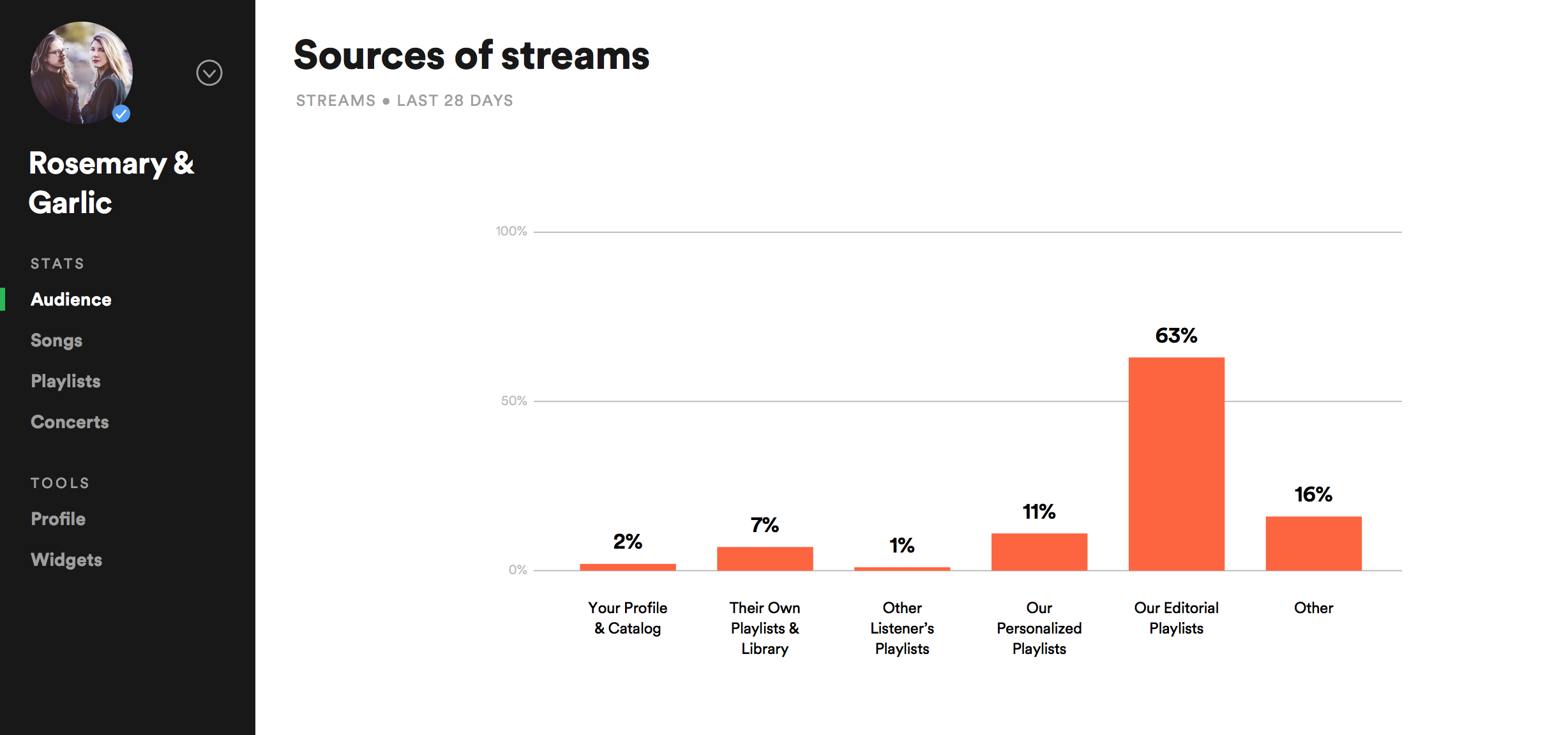 Rosemary & Garlic

STATS
Audience
Songs
Playlists
Concerts

TOOLS
Profile
Widgets

Sources of streams
STREAMS • LAST 28 DAYS

100%
50%
0%

2%
7%
1%
11%
63%
16%

Your Profile & Catalog
Their Own Playlists & Library
Other Listener's Playlists
Our Personalized Playlists
Our Editorial Playlists
Other